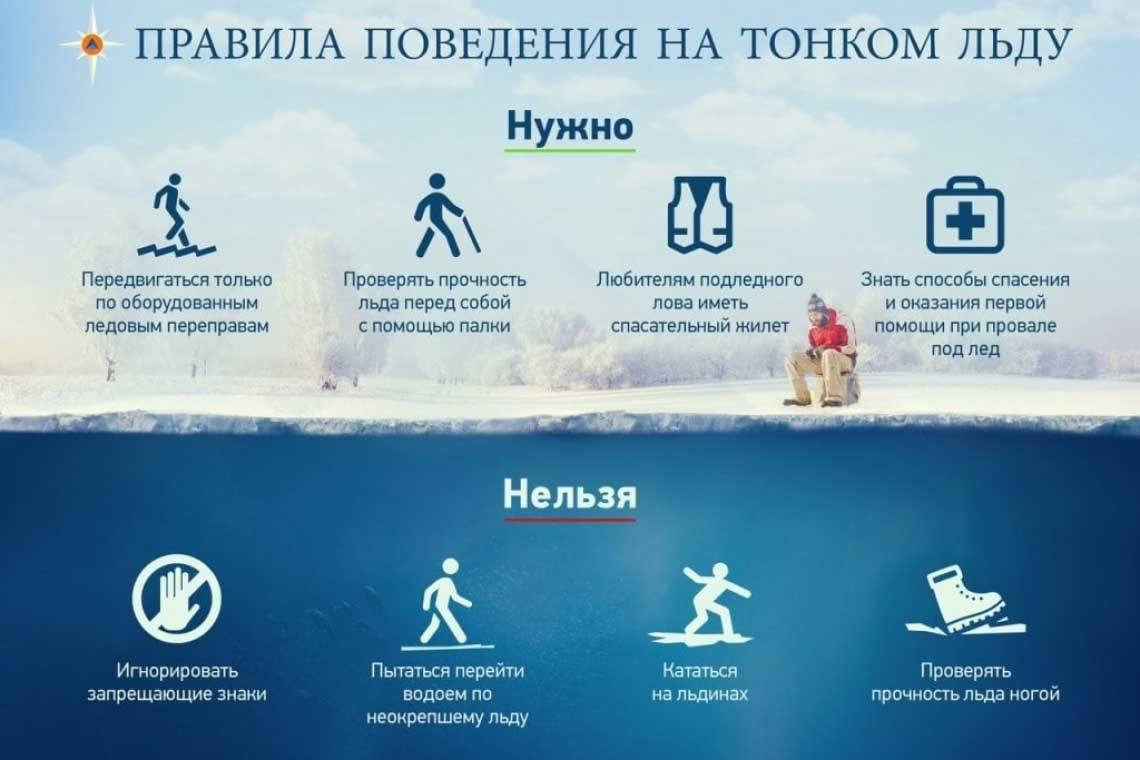 ПРАВИЛА ПОВЕДЕНИЯ НА ТОНКОМ ЛЬДУ

Нужно

Передвигаться только по оборудованным ледовым переправам

Проверять прочность льда перед собой с помощью палки

Любителям подледного лова иметь спасательный жилет

Знать способы спасения и оказания первой помощи при провале под лед

Нельзя

Игнорировать запрещающие знаки

Пытаться перейти водоем по неокрепшему льду

Кататься на льдинах

Проверять прочность льда ногой